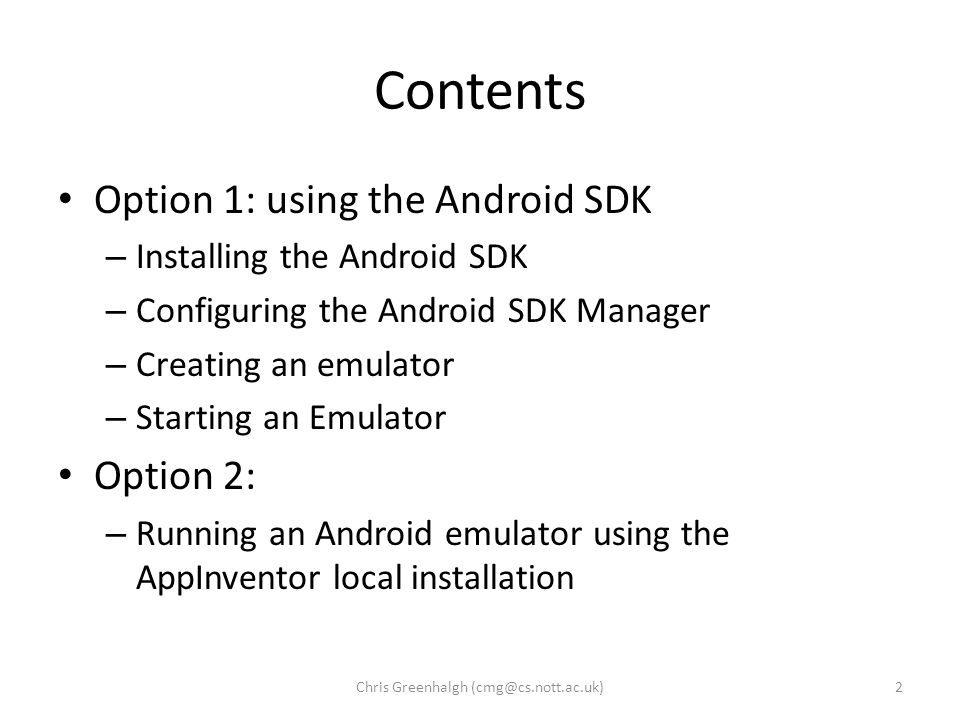 Contents

• Option 1: using the Android SDK
– Installing the Android SDK
– Configuring the Android SDK Manager
– Creating an emulator
– Starting an Emulator

• Option 2:
– Running an Android emulator using the AppInventor local installation

Chris Greenhalgh (cmg@cs.nott.ac.uk)

2